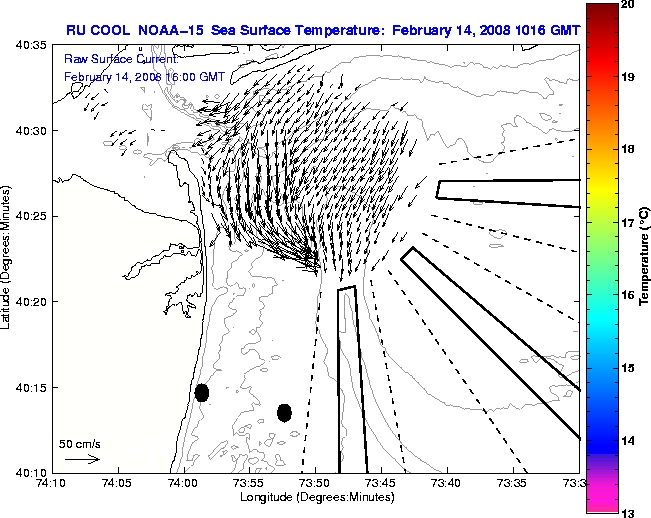 RU COOL NOAA-15 Sea Surface Temperature: February 14, 2008 1016 GMT

Raw Surface Current:
February 14, 2008 16:00 GMT

Latitude (Degrees:Minutes)

40:35
40:30
40:25
40:20
40:15
40:10

50 cm/s

74:10 74:05 74:00 73:55 73:50 73:45 73:40 73:35 73:3

Longitude (Degrees:Minutes)

20
19
18
17
16
15
14
13

Temperature (°C)